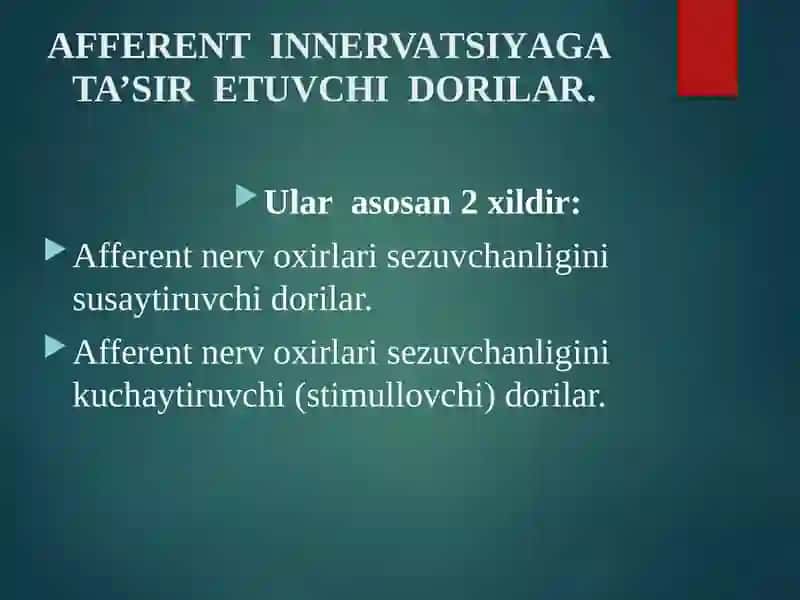 AFFERENT INNERVATSIYAGA TA’SIR ETUVCHI DORILAR.

Ular asosan 2 xildir:

Afferent nerv oxirlari sezuvchanligini susaytiruvchi dorilar.

Afferent nerv oxirlari sezuvchanligini kuchaytiruvchi (stimullovchi) dorilar.